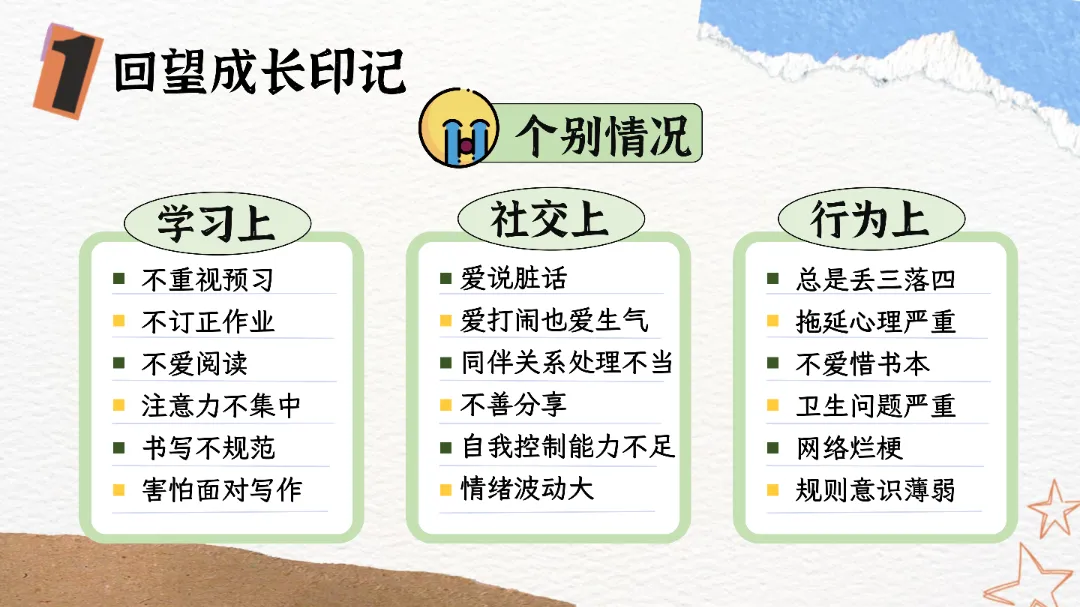 1 回望成长印记

个别情况

学习上
- 不重视预习
- 不订正作业
- 不爱阅读
- 注意力不集中
- 书写不规范
- 害怕面对写作

社交上
- 爱说脏话
- 爱打闹也爱生气
- 同伴关系处理不当
- 不善分享
- 自我控制能力不足
- 情绪波动大

行为上
- 总是丢三落四
- 拖延心理严重
- 不爱惜书本
- 卫生问题严重
- 网络烂梗
- 规则意识薄弱